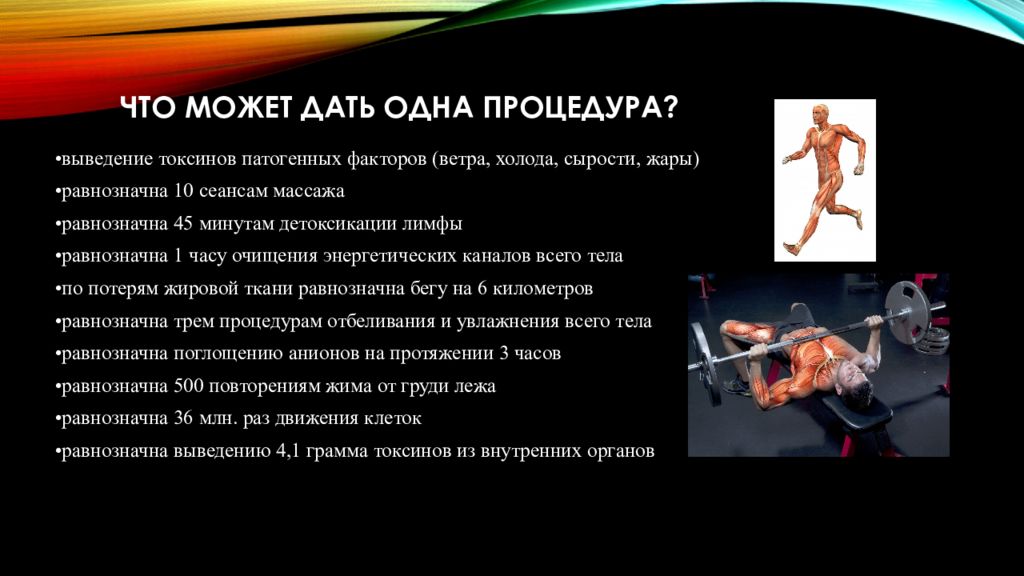 ЧТО МОЖЕТ ДАТЬ ОДНА ПРОЦЕДУРА?

•выведение токсинов патогенных факторов (ветра, холода, сырости, жары)
•равнозначна 10 сеансам массажа
•равнозначна 45 минутам детоксикации лимфы
•равнозначна 1 часу очищения энергетических каналов всего тела
•по потерям жировой ткани равнозначна бегу на 6 километров
•равнозначна трем процедурам отбеливания и увлажнения всего тела
•равнозначна поглощению анионов на протяжении 3 часов
•равнозначна 500 повторениям жима от груди лежа
•равнозначна 36 млн. раз движения клеток
•равнозначна выведению 4,1 грамма токсинов из внутренних органов